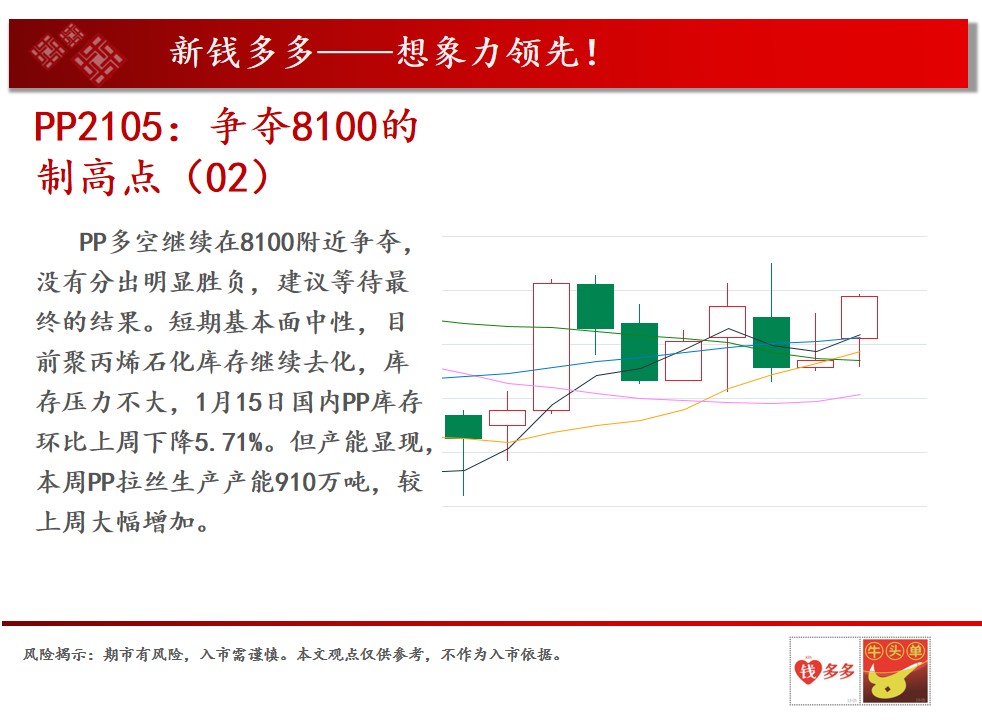 新钱多多——想象力领先！

PP2105：争夺8100的制高点（02）

PP多空继续在8100附近争夺，没有分出明显胜负，建议等待最终的结果。短期基本面中性，目前聚丙烯石化库存继续去化，库存压力不大，1月15日国内PP库存环比上周下降5.71%。但产能显现，本周PP拉丝生产产能910万吨，较上周大幅增加。

风险揭示：期市有风险，入市需谨慎。本文观点仅供参考，不作为入市依据。

钱多多

牛头单